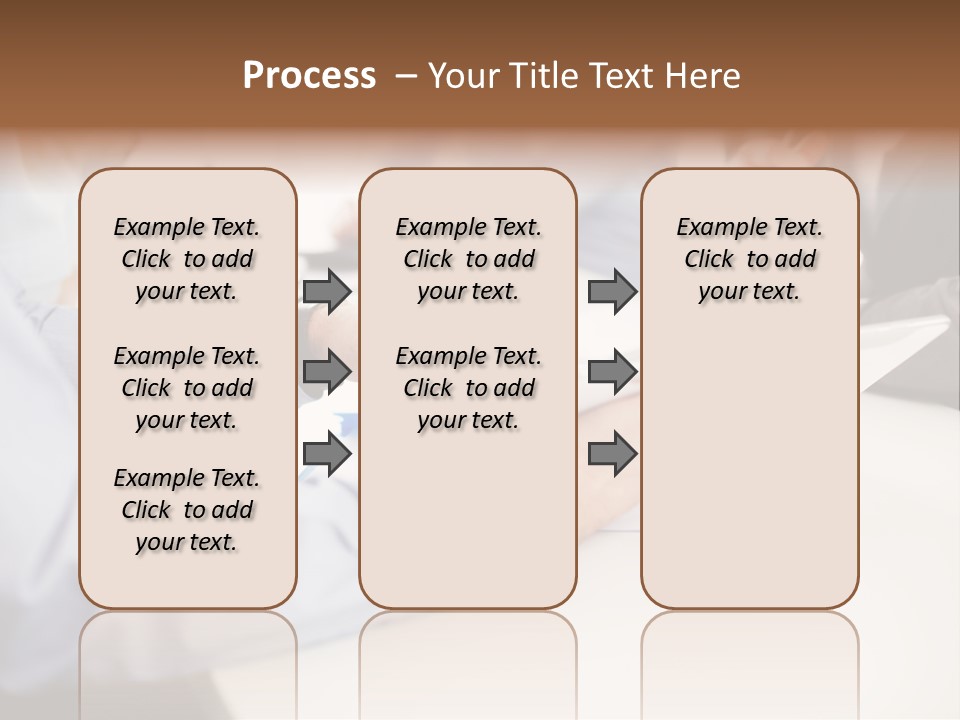 Process – Your Title Text Here

Example Text. Click to add your text.

Example Text. Click to add your text.

Example Text. Click to add your text.

Example Text. Click to add your text.

Example Text. Click to add your text.

Example Text. Click to add your text.